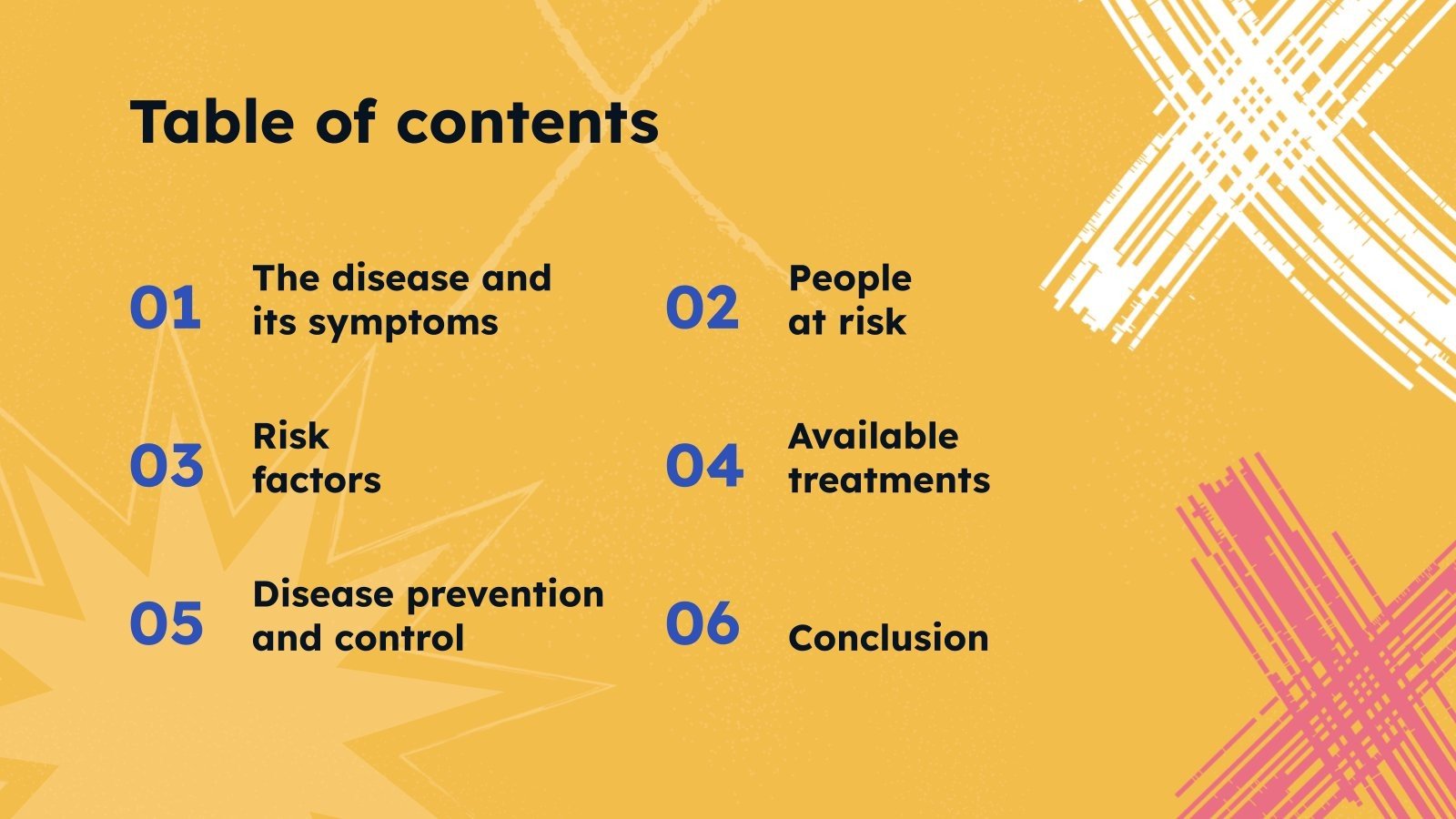 Table of contents

01 The disease and its symptoms

02 People at risk

03 Risk factors

04 Available treatments

05 Disease prevention and control

06 Conclusion